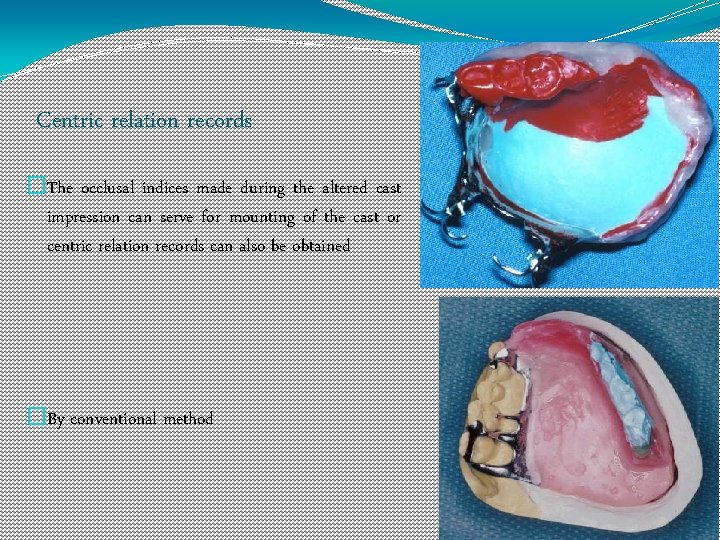 Centric relation records

The occlusal indices made during the altered cast impression can serve for mounting of the cast or centric relation records can also be obtained

By conventional method